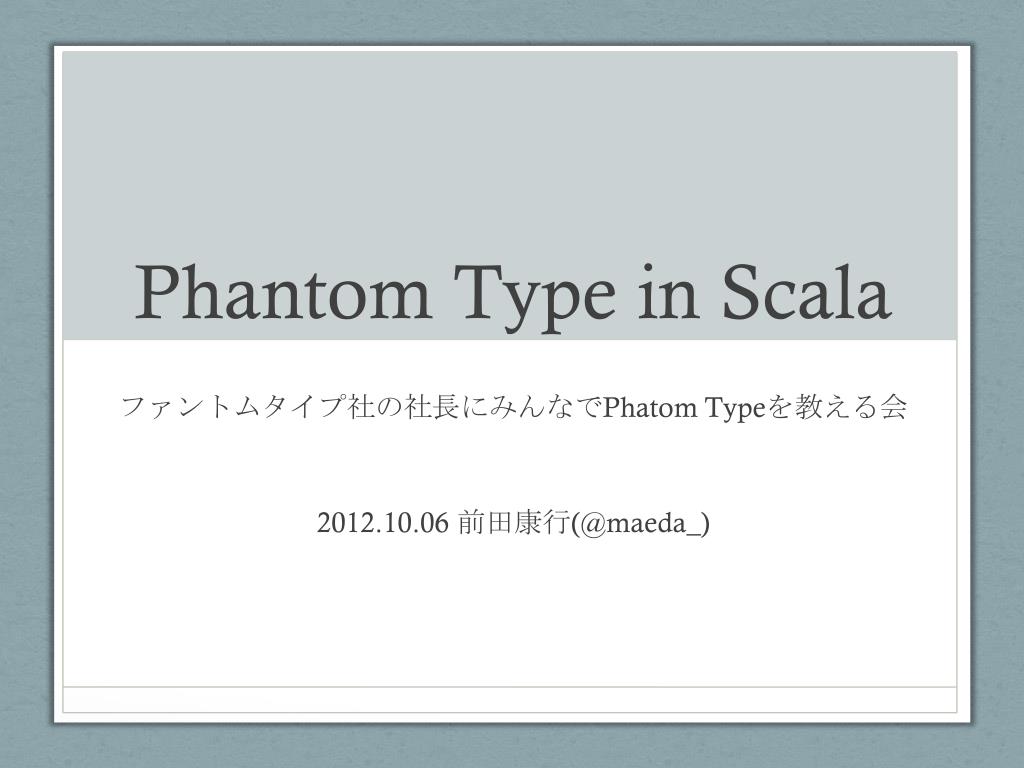 Phantom Type in Scala

ファントムタイプ社の社長にみんなでPhatom Typeを教える会

2012.10.06 前田康行(@maeda_)